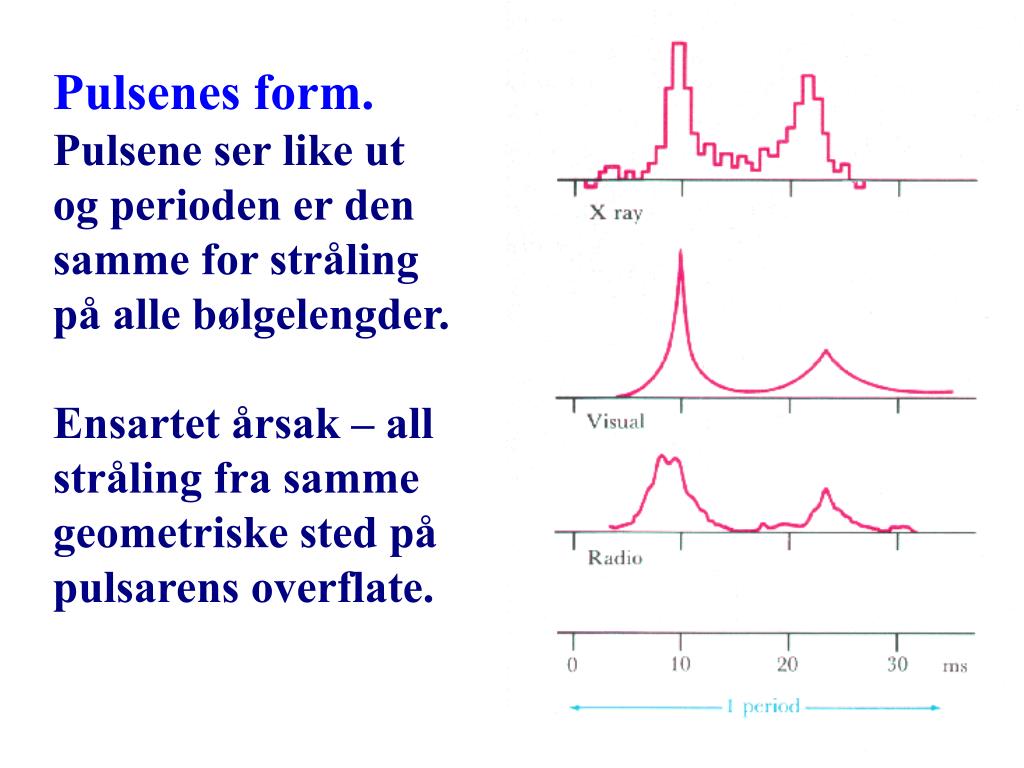 Pulsenes form.
Pulsene ser like ut og perioden er den samme for stråling på alle bølgelengder.

Ensartet årsak – all stråling fra samme geometriske sted på pulsarens overflate.

X ray

Visual

Radio

0 10 20 30 ms

1 period